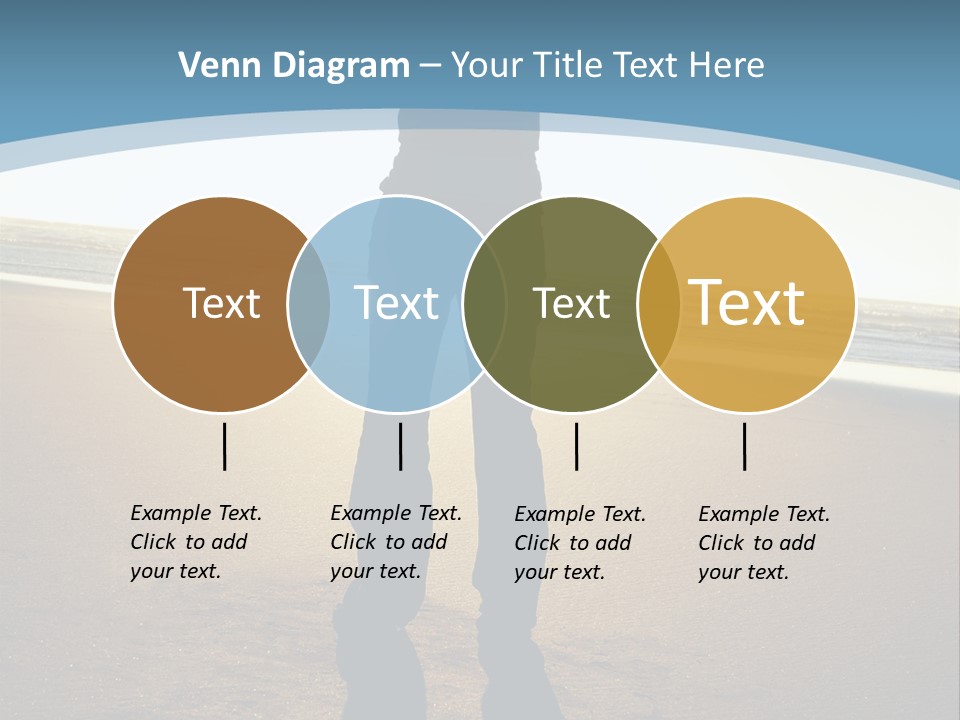 Venn Diagram – Your Title Text Here

Text

Text

Text

Text

Example Text. Click to add your text.

Example Text. Click to add your text.

Example Text. Click to add your text.

Example Text. Click to add your text.